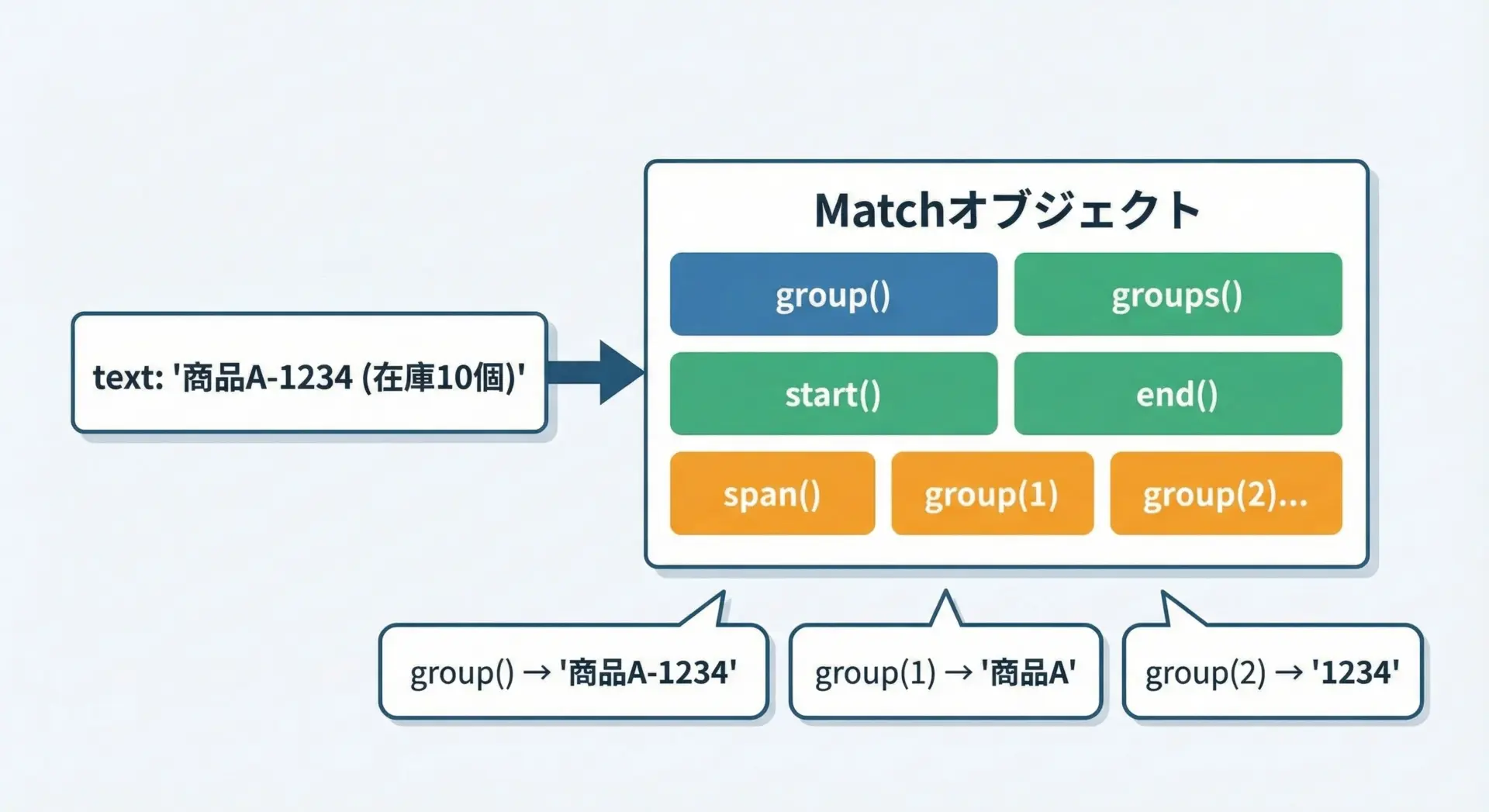 text: '商品A-1234 (在庫10個)'

Matchオブジェクト

group()

groups()

start()

end()

span()

group(1)

group(2)...

group() → '商品A-1234'

group(1) → '商品A'

group(2) → '1234'